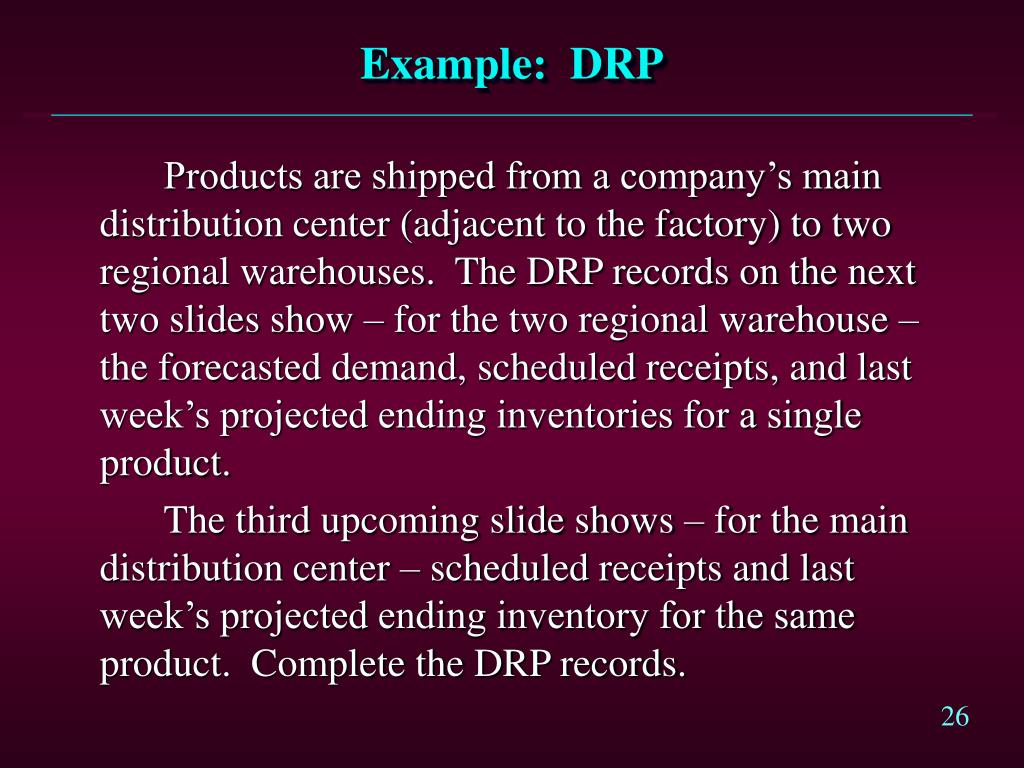 Example: DRP

Products are shipped from a company’s main distribution center (adjacent to the factory) to two regional warehouses. The DRP records on the next two slides show – for the two regional warehouse – the forecasted demand, scheduled receipts, and last week’s projected ending inventories for a single product.

The third upcoming slide shows – for the main distribution center – scheduled receipts and last week’s projected ending inventory for the same product. Complete the DRP records.

26